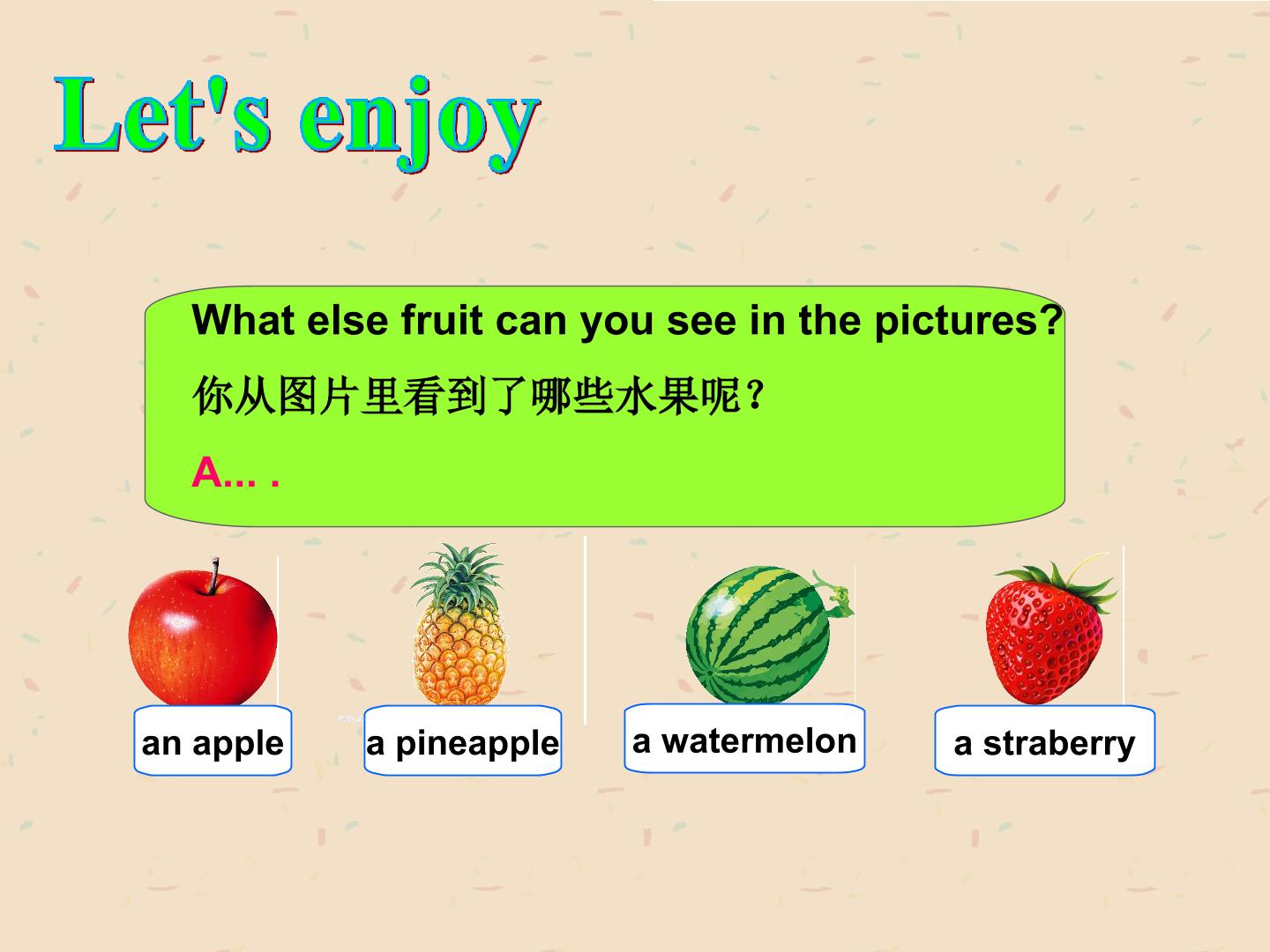 Let's enjoy

What else fruit can you see in the pictures?

你从图片里看到了哪些水果呢？

A... .

an apple

a pineapple

a watermelon

a straberry